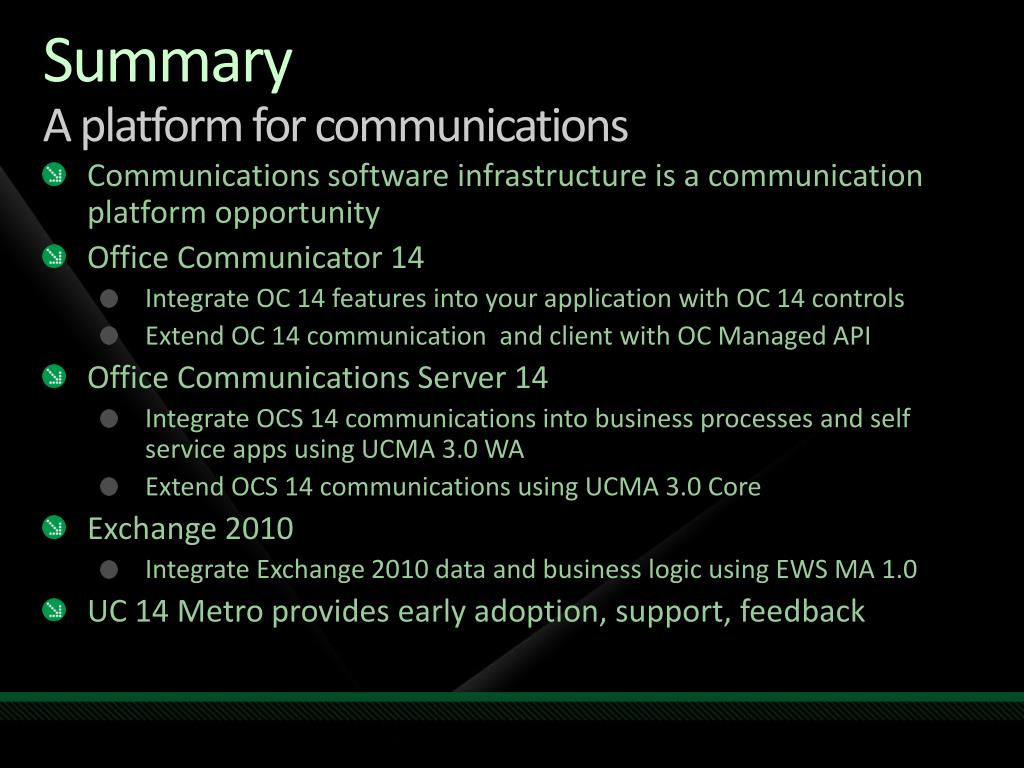 Summary
A platform for communications

Communications software infrastructure is a communication platform opportunity

Office Communicator 14

Integrate OC 14 features into your application with OC 14 controls

Extend OC 14 communication and client with OC Managed API

Office Communications Server 14

Integrate OCS 14 communications into business processes and self service apps using UCMA 3.0 WA

Extend OCS 14 communications using UCMA 3.0 Core

Exchange 2010

Integrate Exchange 2010 data and business logic using EWS MA 1.0

UC 14 Metro provides early adoption, support, feedback